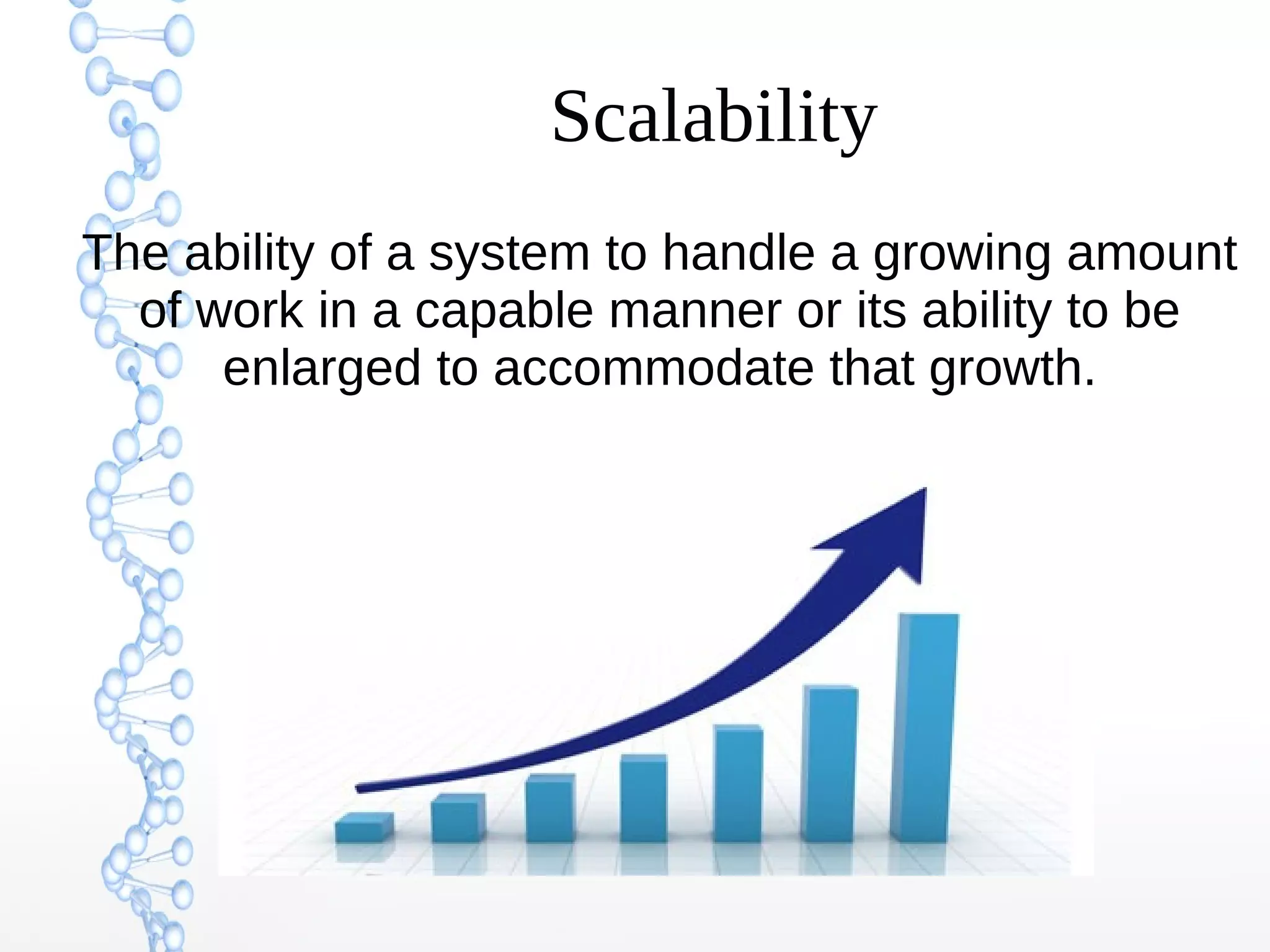 Scalability

The ability of a system to handle a growing amount of work in a capable manner or its ability to be enlarged to accommodate that growth.